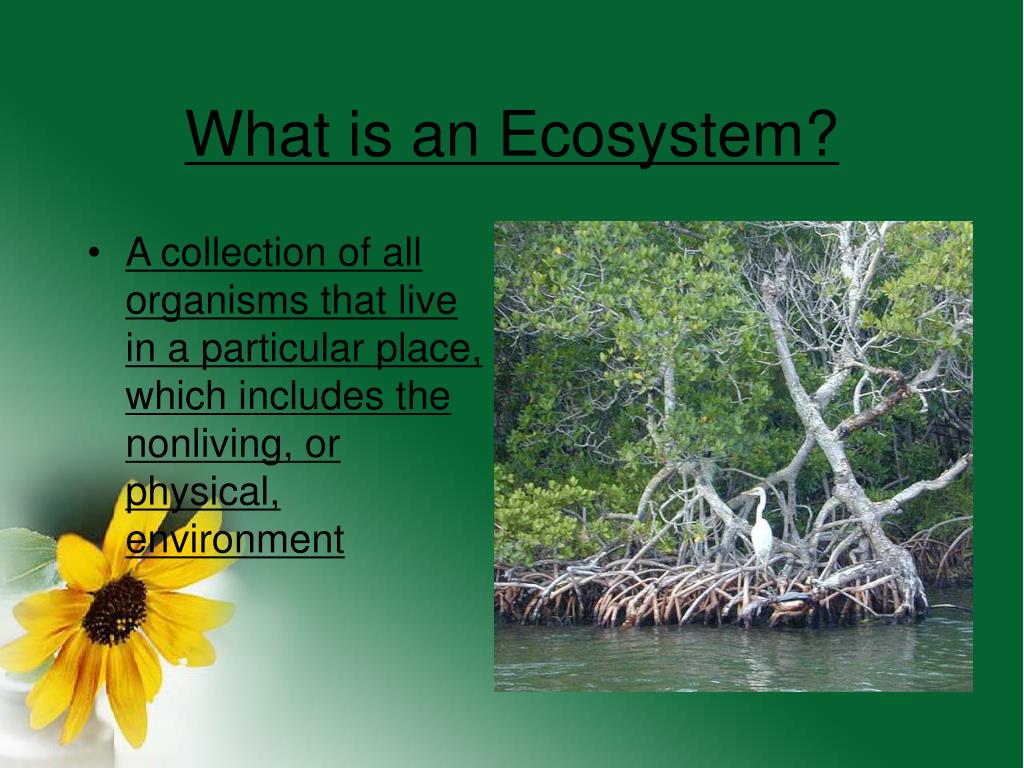 What is an Ecosystem?

• A collection of all organisms that live in a particular place, which includes the nonliving, or physical, environment